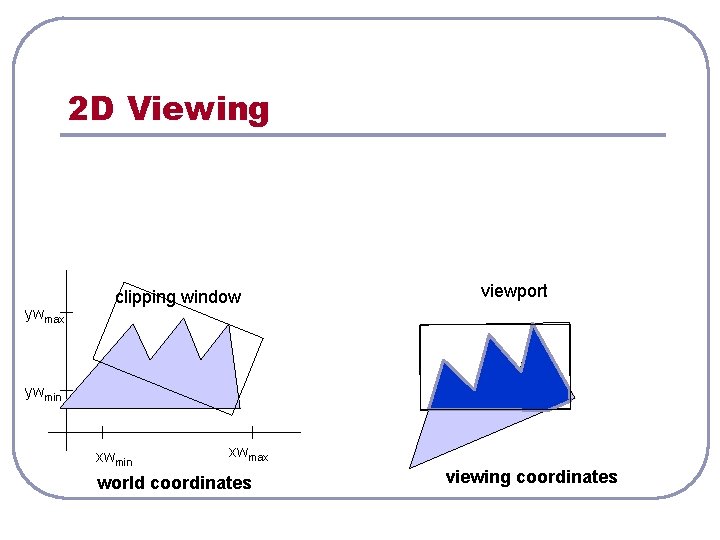 2D Viewing

clipping window

$yw_{max}$

$yw_{min}$

$xw_{min}$

$xw_{max}$

world coordinates

viewport

viewing coordinates